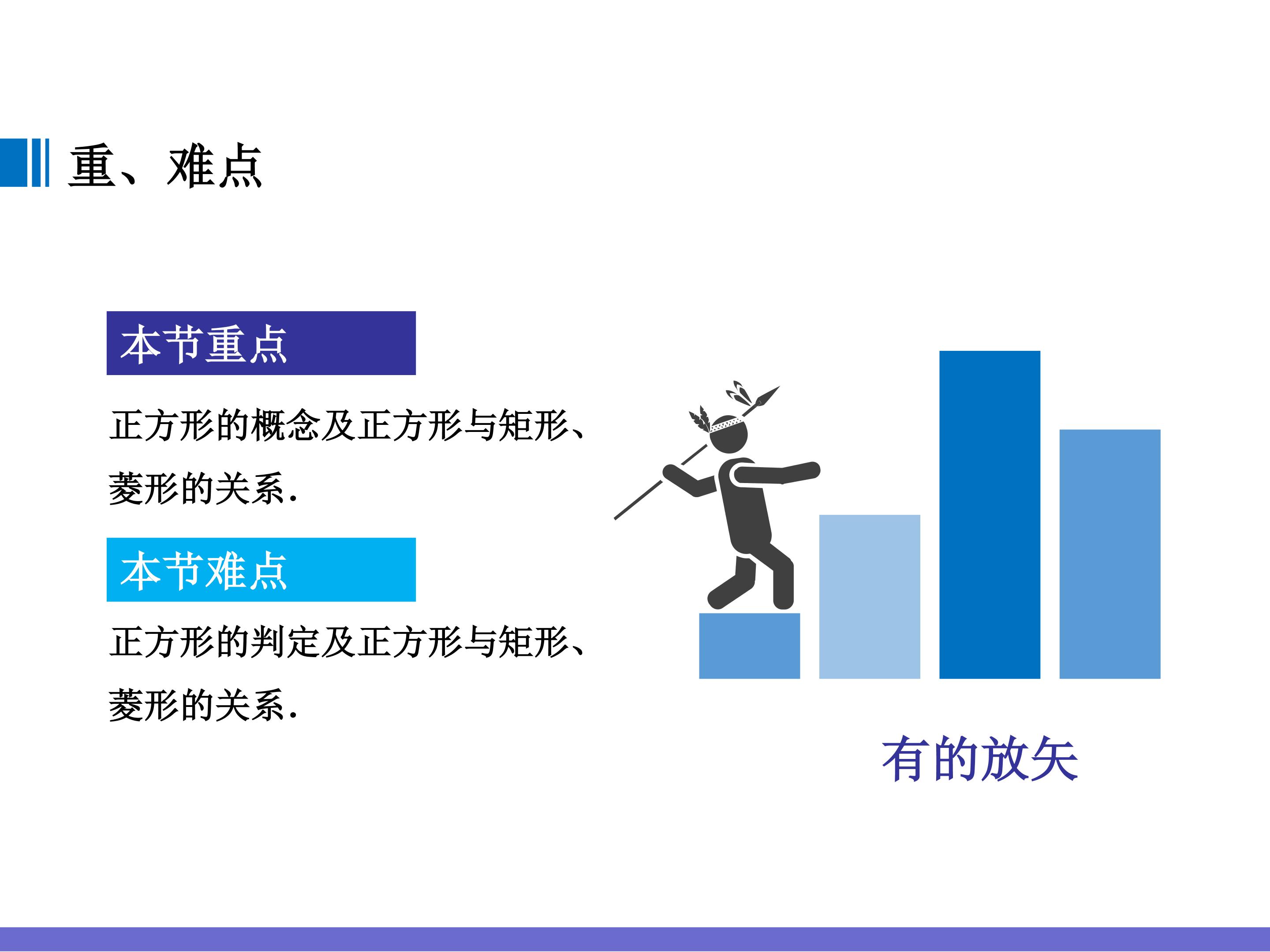 重、难点

本节重点

正方形的概念及正方形与矩形、菱形的关系.

本节难点

正方形的判定及正方形与矩形、菱形的关系.

有的放矢